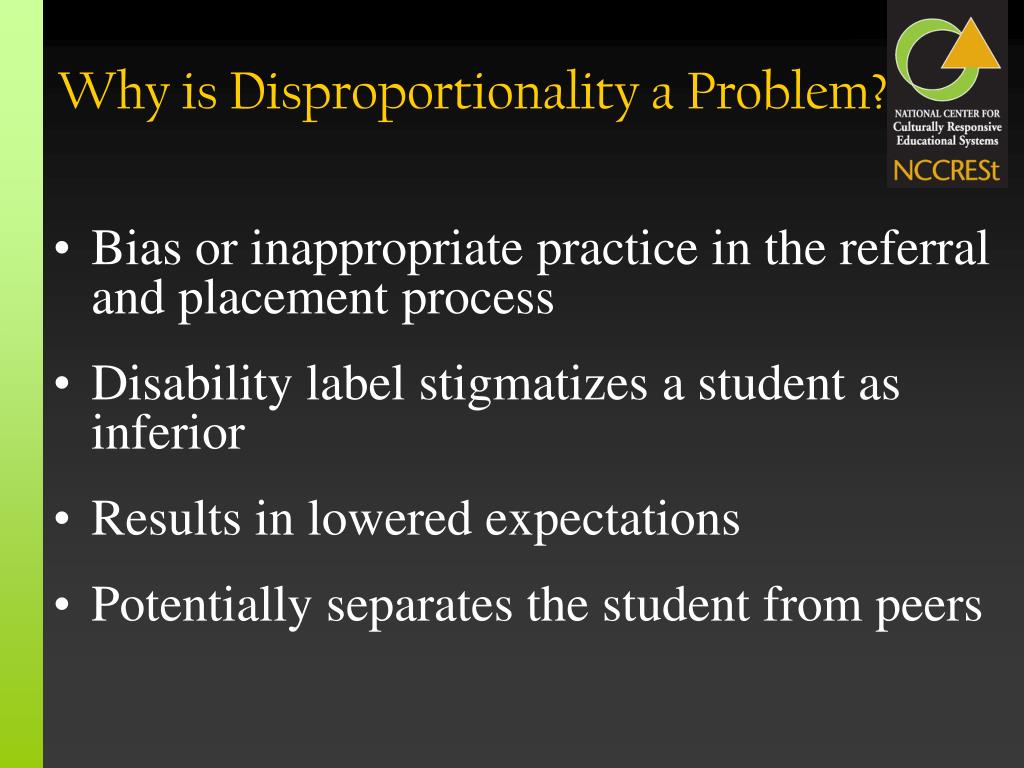 Why is Disproportionality a Problem?

NATIONAL CENTER FOR
Culturally Responsive
Educational Systems
NCCRESt

• Bias or inappropriate practice in the referral and placement process

• Disability label stigmatizes a student as inferior

• Results in lowered expectations

• Potentially separates the student from peers